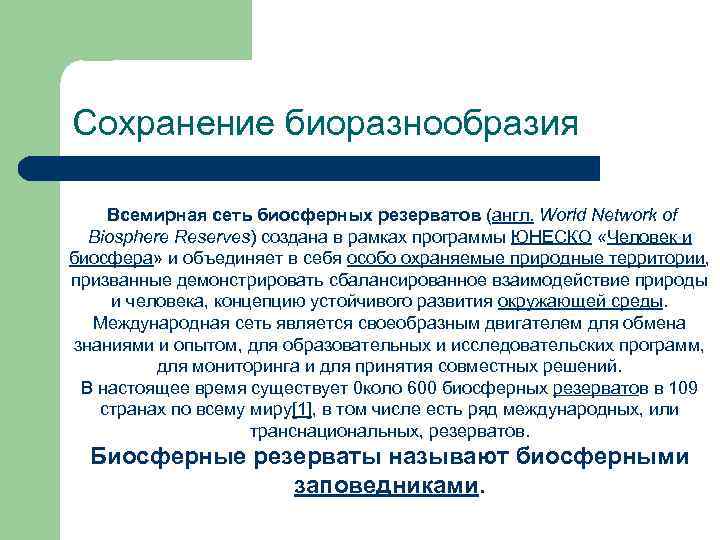 Сохранение биоразнообразия

Всемирная сеть биосферных резерватов (англ. World Network of Biosphere Reserves) создана в рамках программы ЮНЕСКО «Человек и биосфера» и объединяет в себя особо охраняемые природные территории, призванные демонстрировать сбалансированное взаимодействие природы и человека, концепцию устойчивого развития окружающей среды. Международная сеть является своеобразным двигателем для обмена знаниями и опытом, для образовательных и исследовательских программ, для мониторинга и для принятия совместных решений. В настоящее время существует 0коло 600 биосферных резерватов в 109 странах по всему миру[1], в том числе есть ряд международных, или транснациональных, резерватов.

Биосферные резерваты называют биосферными заповедниками.